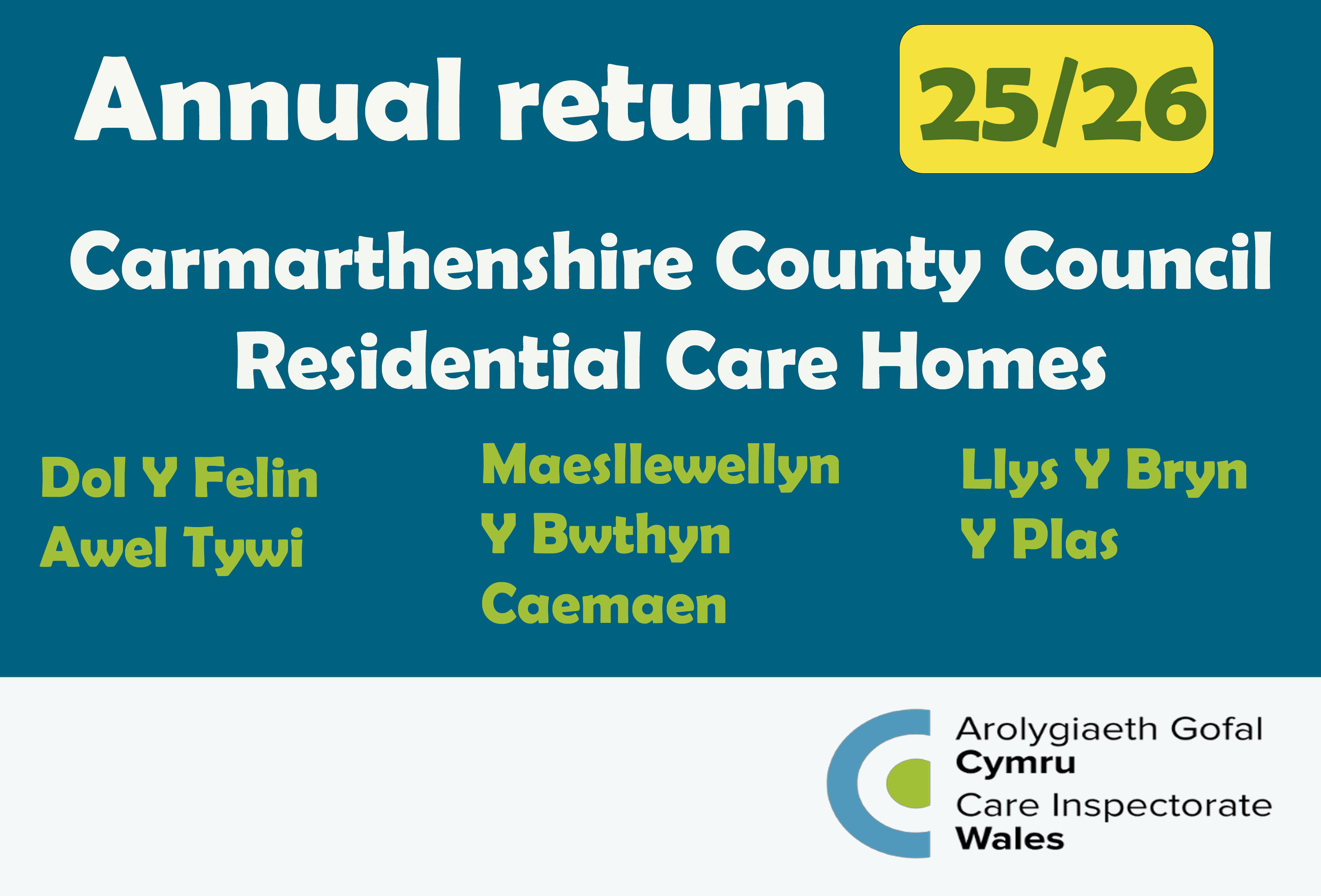 Annual return 25/26

Carmarthenshire County Council Residential Care Homes

Dol Y Felin
Awel Tywi

Maesllewellyn
Y Bwthyn
Caemaen

Llys Y Bryn
Y Plas

Arolygiaeth Gofal Cymru
Care Inspectorate Wales